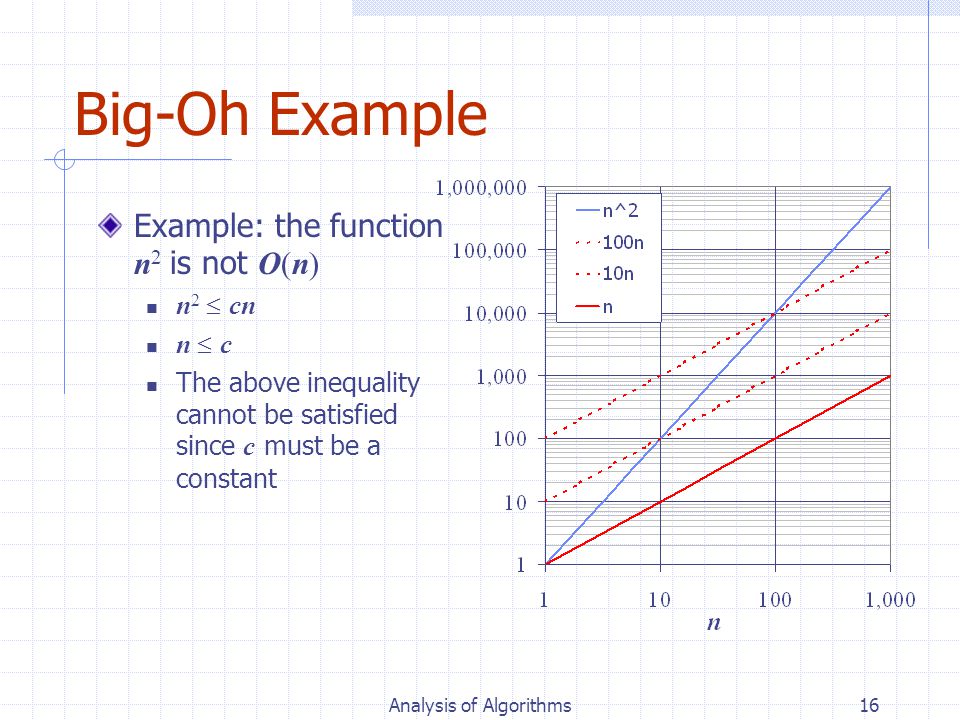 Big-Oh Example

Example: the function $n^2$ is not $O(n)$

- $n^2 \leq cn$
- $n \leq c$
- The above inequality cannot be satisfied since $c$ must be a constant

1,000,000
100,000
10,000
1,000
100
10
1

n^2
100n
10n
n

1
10
100
1,000
$n$

Analysis of Algorithms

16